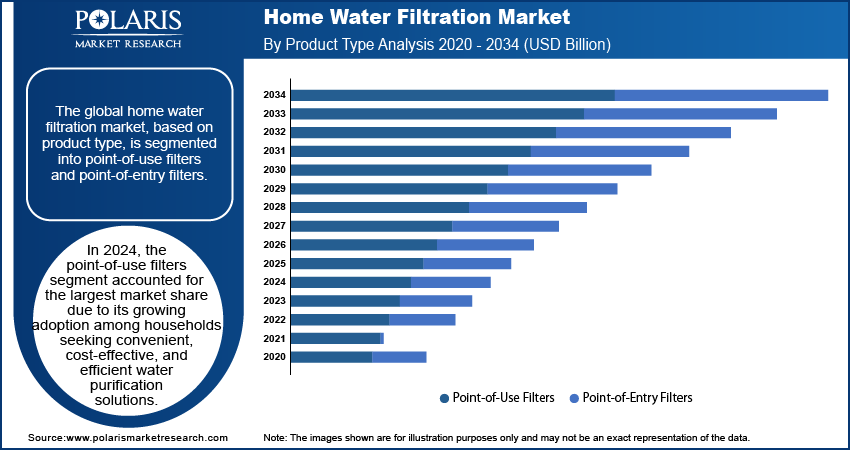 POLARIS
MARKET RESEARCH

Home Water Filtration Market
By Product Type Analysis 2020 - 2034 (USD Billion)

The global home water filtration market, based on product type, is segmented into point-of-use filters and point-of-entry filters.

In 2024, the point-of-use filters segment accounted for the largest market share due to its growing adoption among households seeking convenient, cost-effective, and efficient water purification solutions.

2034
2033
2032
2031
2030
2029
2028
2027
2026
2025
2024
2023
2022
2021
2020

Point-of-Use Filters
Point-of-Entry Filters

Source:www.polarismarketresearch.com

Note: The images shown are for illustration purposes only and may not be an exact representation of the data.